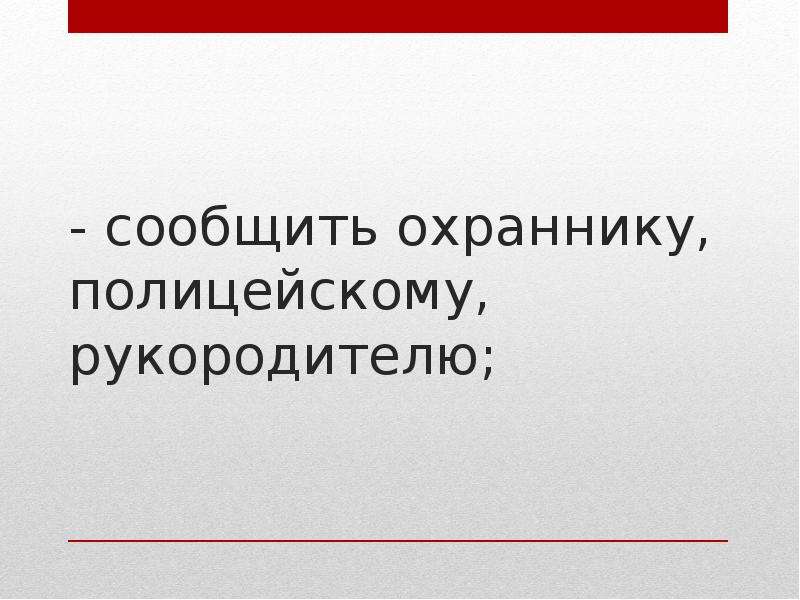 - сообщить охраннику, полицейскому, рукородителю;